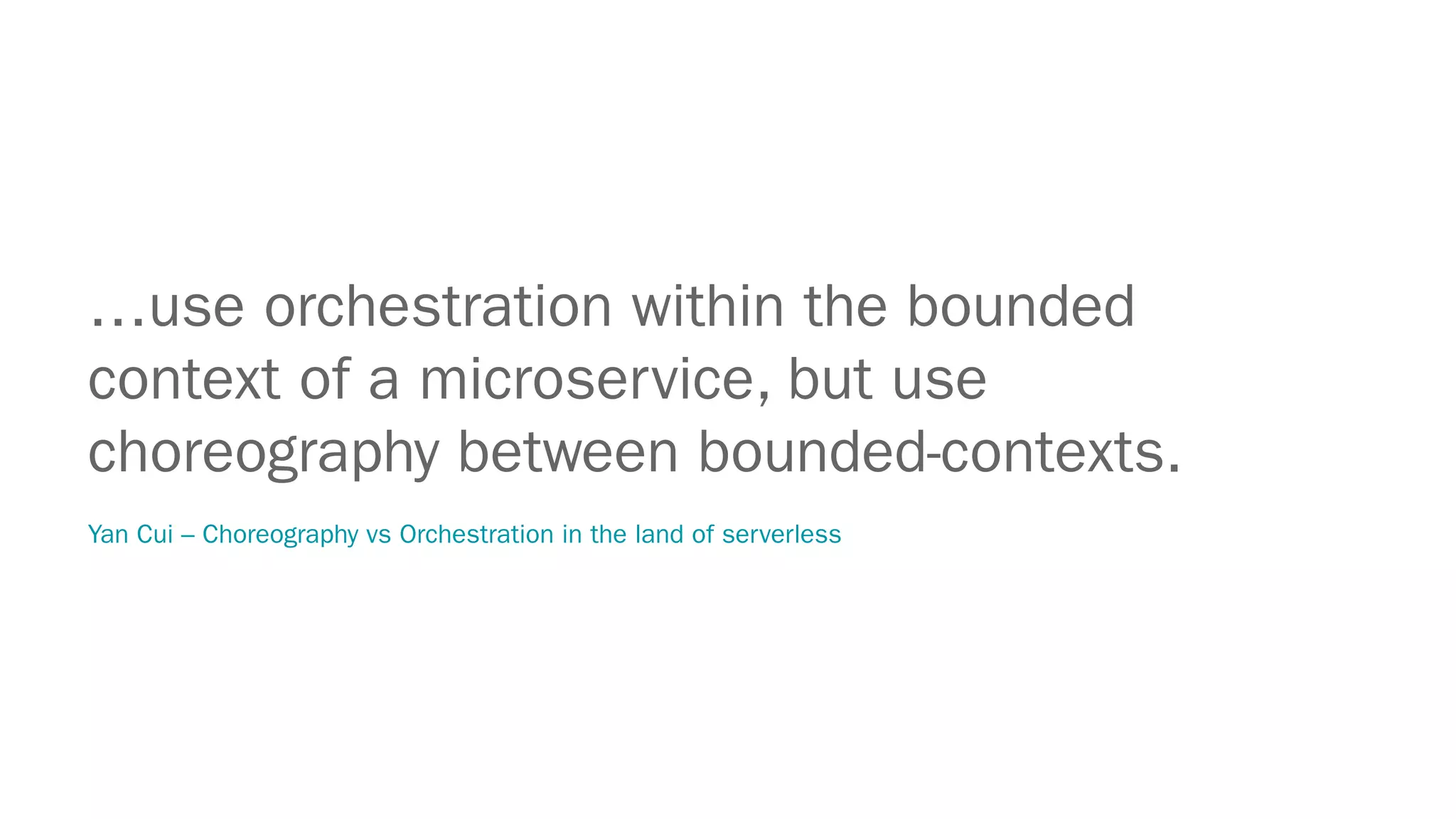 …use orchestration within the bounded context of a microservice, but use choreography between bounded-contexts.

Yan Cui – Choreography vs Orchestration in the land of serverless